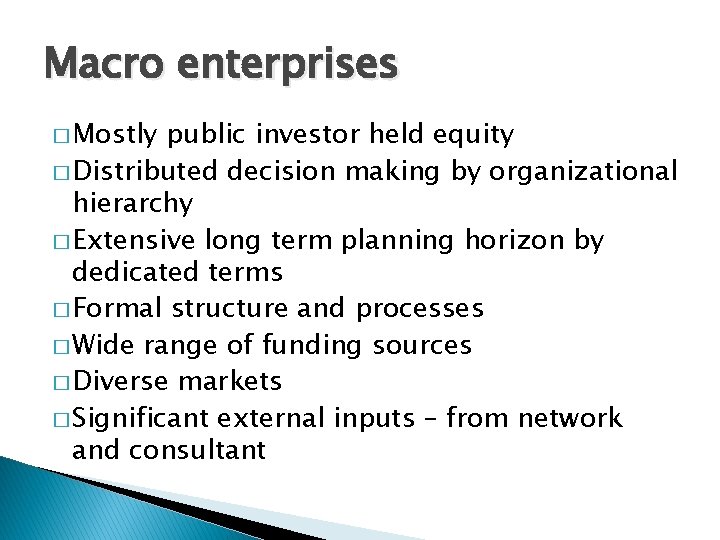 Macro enterprises

□ Mostly public investor held equity

□ Distributed decision making by organizational hierarchy

□ Extensive long term planning horizon by dedicated terms

□ Formal structure and processes

□ Wide range of funding sources

□ Diverse markets

□ Significant external inputs – from network and consultant